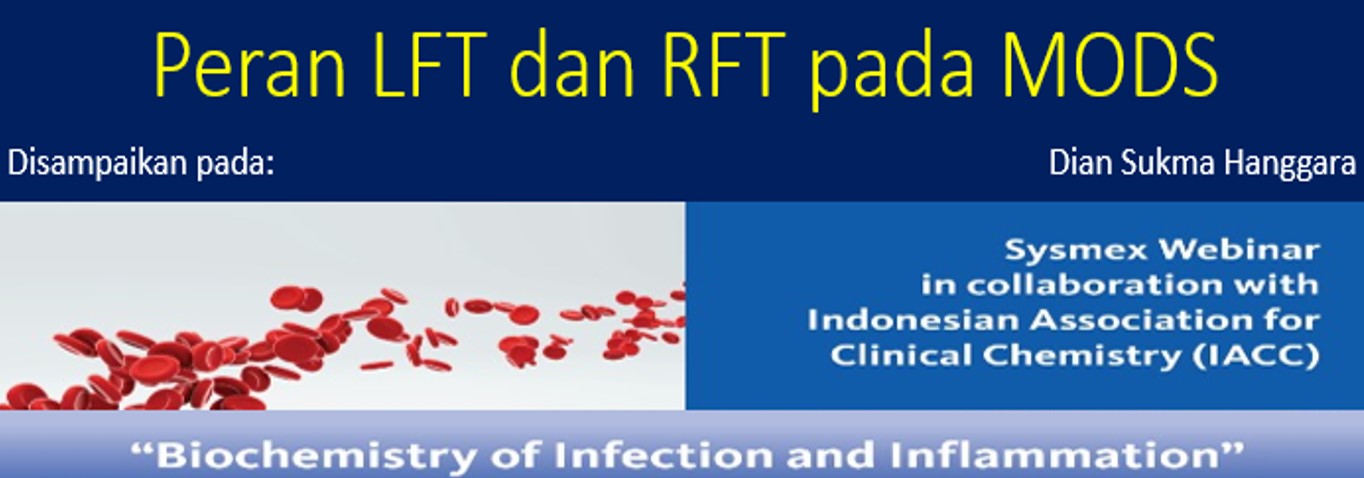 Peran LFT dan RFT pada MODS

Disampaikan pada:

Dian Sukma Hanggara

Sysmex Webinar in collaboration with Indonesian Association for Clinical Chemistry (IACC)

“Biochemistry of Infection and Inflammation”